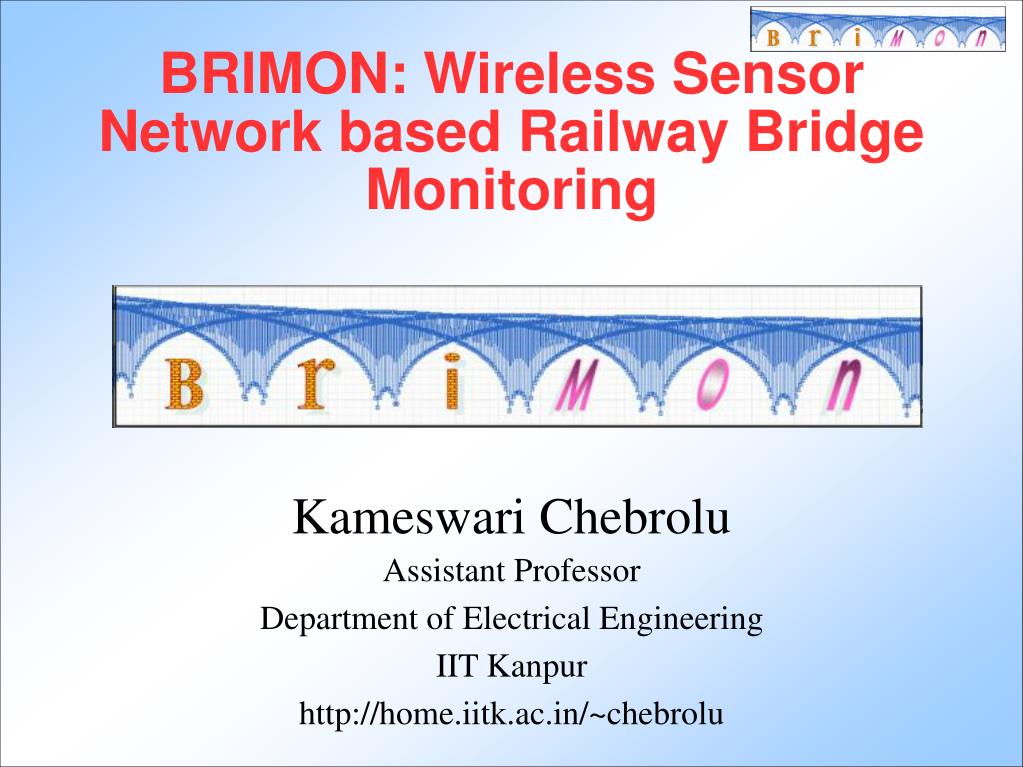 B r i M O n

BRIMON: Wireless Sensor Network based Railway Bridge Monitoring

B r i M O n

Kameswari Chebrolu
Assistant Professor
Department of Electrical Engineering
IIT Kanpur
http://home.iitk.ac.in/~chebrolu